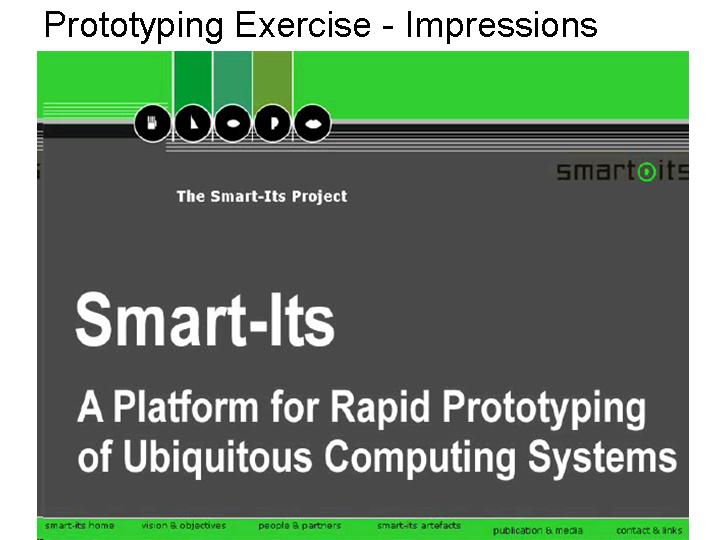 Prototyping Exercise - Impressions

smartits

The Smart-Its Project

Smart-Its

A Platform for Rapid Prototyping of Ubiquitous Computing Systems

smart-its home vision & objectives people & partners smart-its artefacts publication & media contact & links